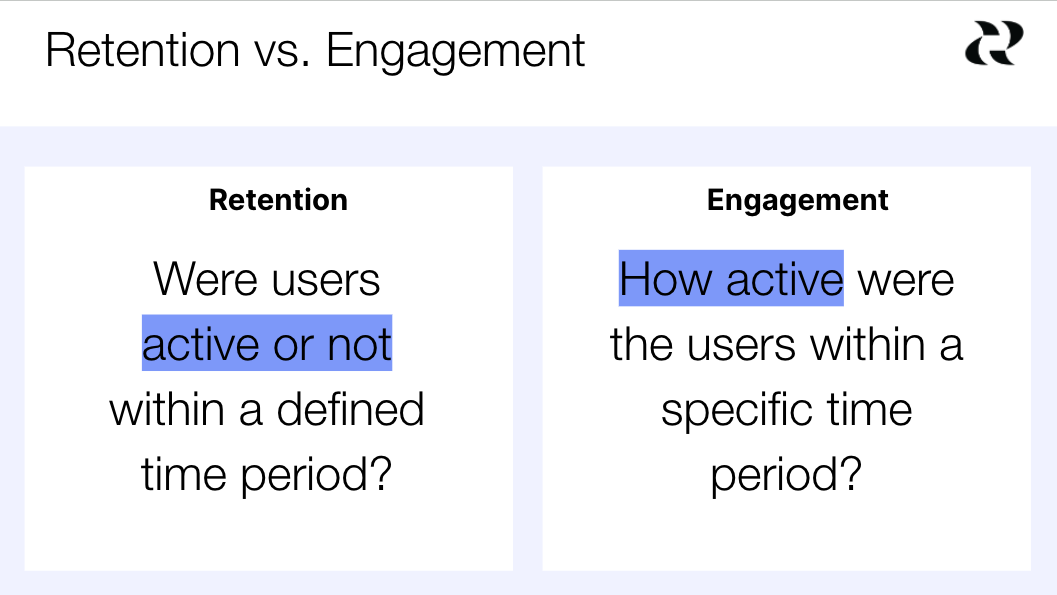 Retention vs. Engagement

Retention

Were users active or not within a defined time period?

Engagement

How active were the users within a specific time period?